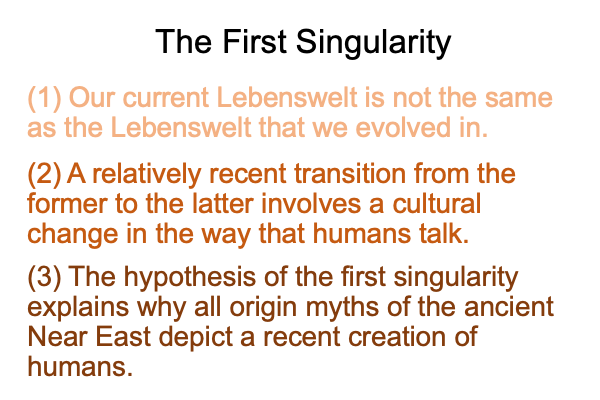 The First Singularity

(1) Our current Lebenswelt is not the same as the Lebenswelt that we evolved in.

(2) A relatively recent transition from the former to the latter involves a cultural change in the way that humans talk.

(3) The hypothesis of the first singularity explains why all origin myths of the ancient Near East depict a recent creation of humans.